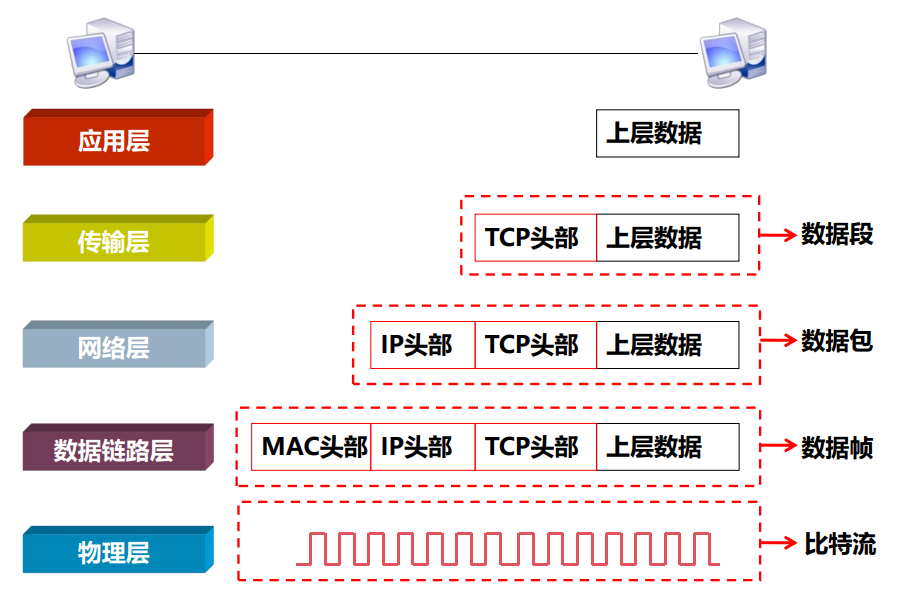 应用层

上层数据

传输层

TCP头部 上层数据

数据段

网络层

IP头部 TCP头部 上层数据

数据包

数据链路层

MAC头部 IP头部 TCP头部 上层数据

数据帧

物理层

比特流